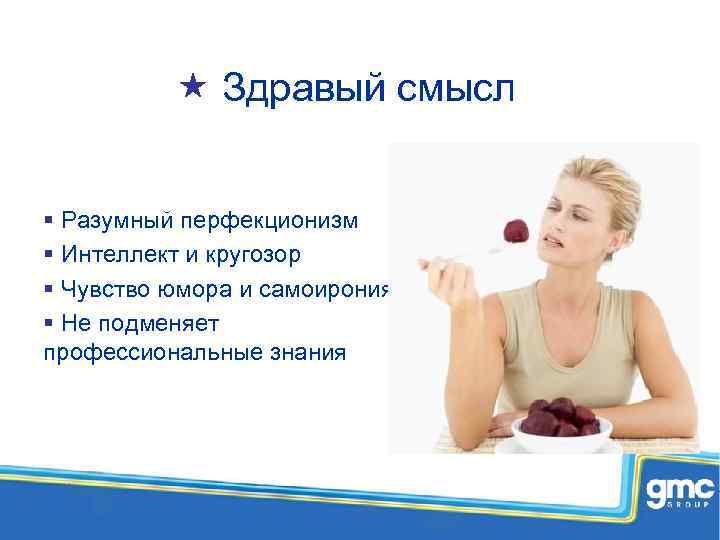 ★ Здравый смысл

▪ Разумный перфекционизм
▪ Интеллект и кругозор
▪ Чувство юмора и самоирония
▪ Не подменяет профессиональные знания

gmc GROUP